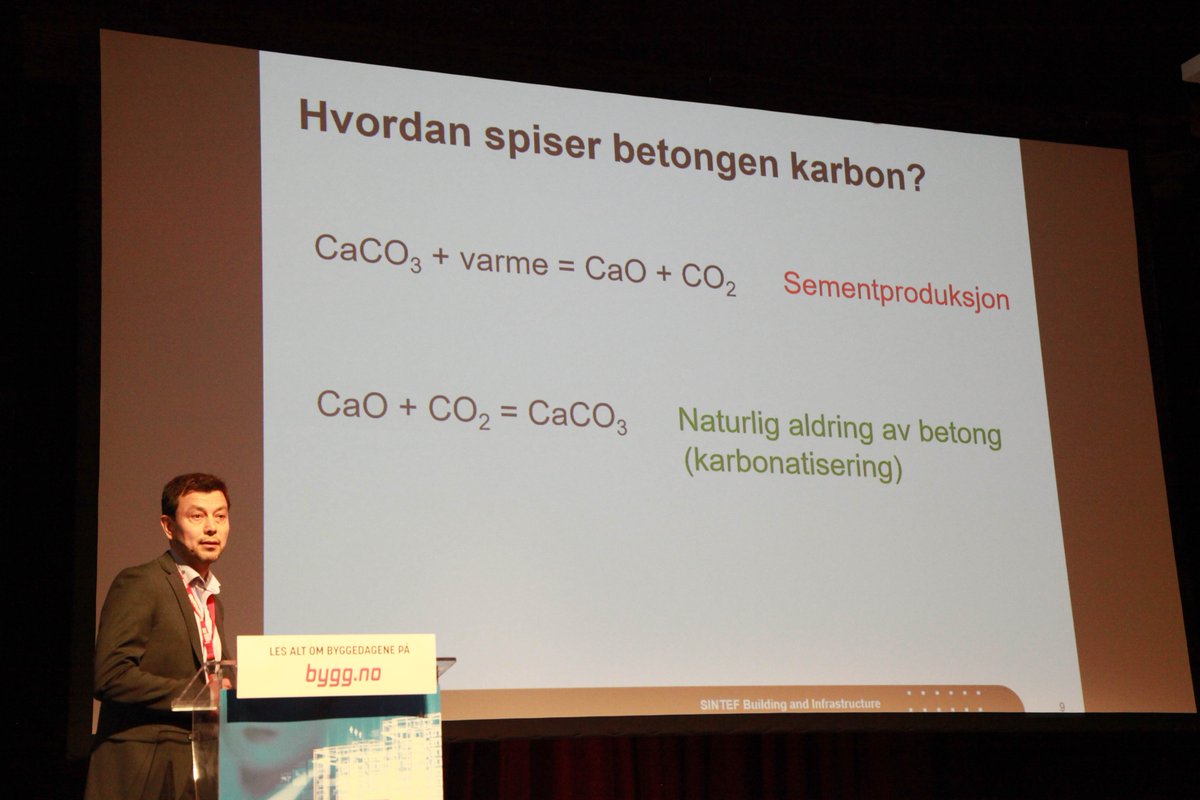 Hvordan spiser betongen karbon?

$CaCO_3$ + varme = $CaO + CO_2$ Sementproduksjon

$CaO + CO_2 = CaCO_3$ Naturlig aldring av betong (karbonatisering)

SINTEF Building and Infrastructure

9

LES ALT OM BYGGEDAGENE PÅ

bygg.no